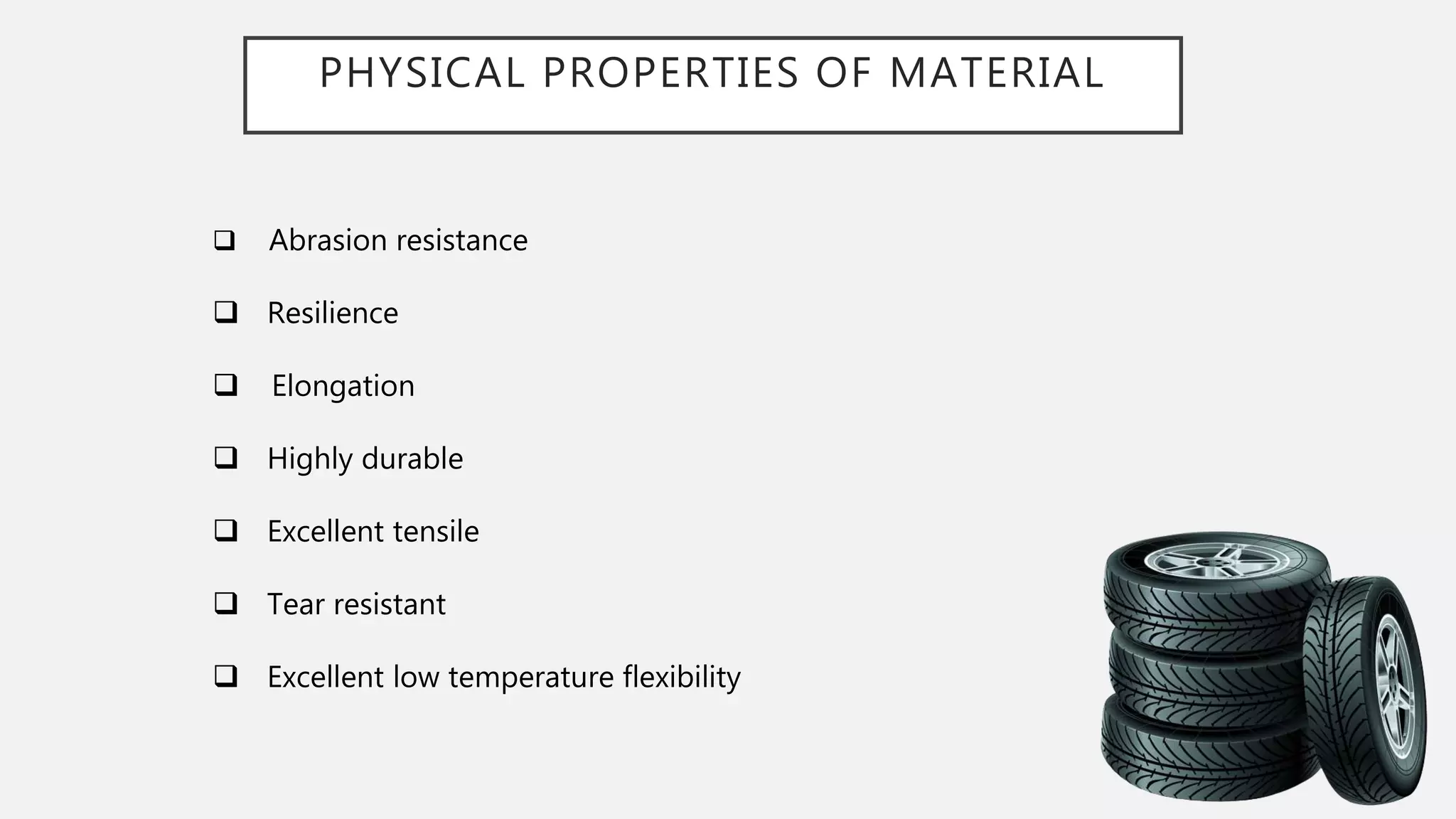 PHYSICAL PROPERTIES OF MATERIAL

❑ Abrasion resistance

❑ Resilience

❑ Elongation

❑ Highly durable

❑ Excellent tensile

❑ Tear resistant

❑ Excellent low temperature flexibility